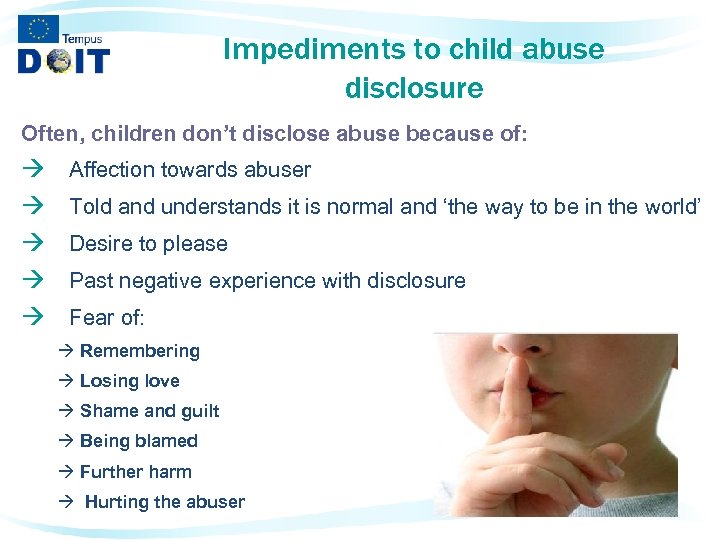 Tempus
DOIT

Impediments to child abuse disclosure

Often, children don't disclose abuse because of:

→ Affection towards abuser

→ Told and understands it is normal and 'the way to be in the world'

→ Desire to please

→ Past negative experience with disclosure

→ Fear of:

→ Remembering

→ Losing love

→ Shame and guilt

→ Being blamed

→ Further harm

→ Hurting the abuser